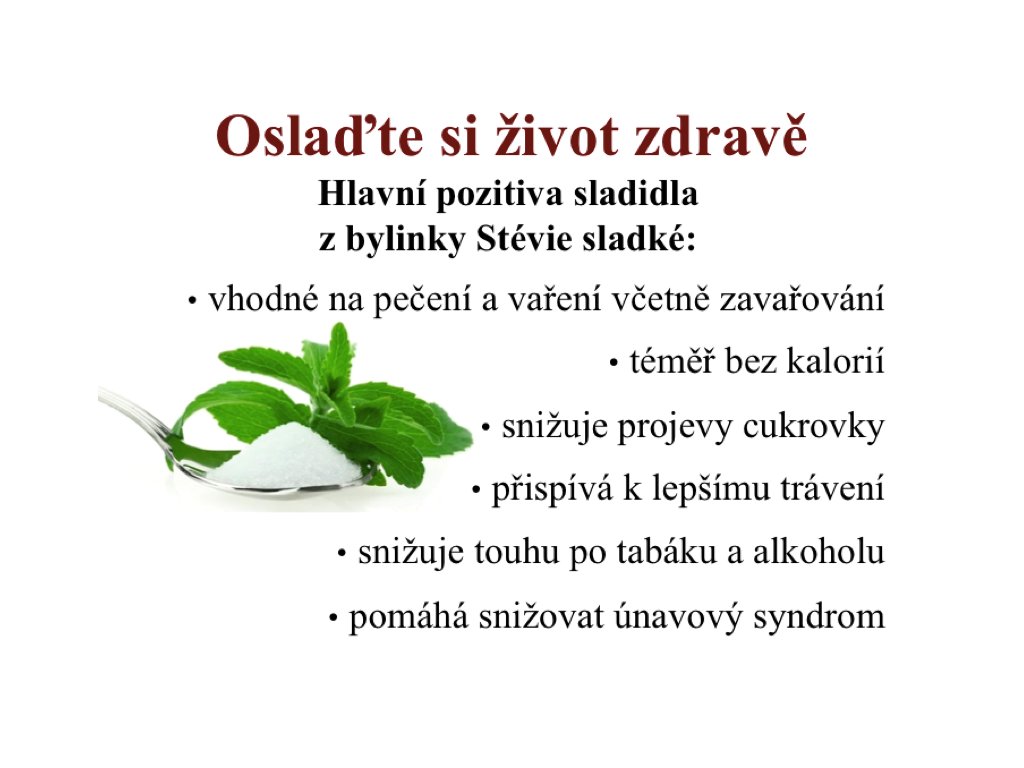 Oslaďte si život zdravě

Hlavní pozitiva sladidla z bylinky Stévie sladké:

• vhodné na pečení a vaření včetně zavařování
• téměř bez kalorií
• snižuje projevy cukrovky
• přispívá k lepšímu trávení
• snižuje touhu po tabáku a alkoholu
• pomáhá snižovat únavový syndrom